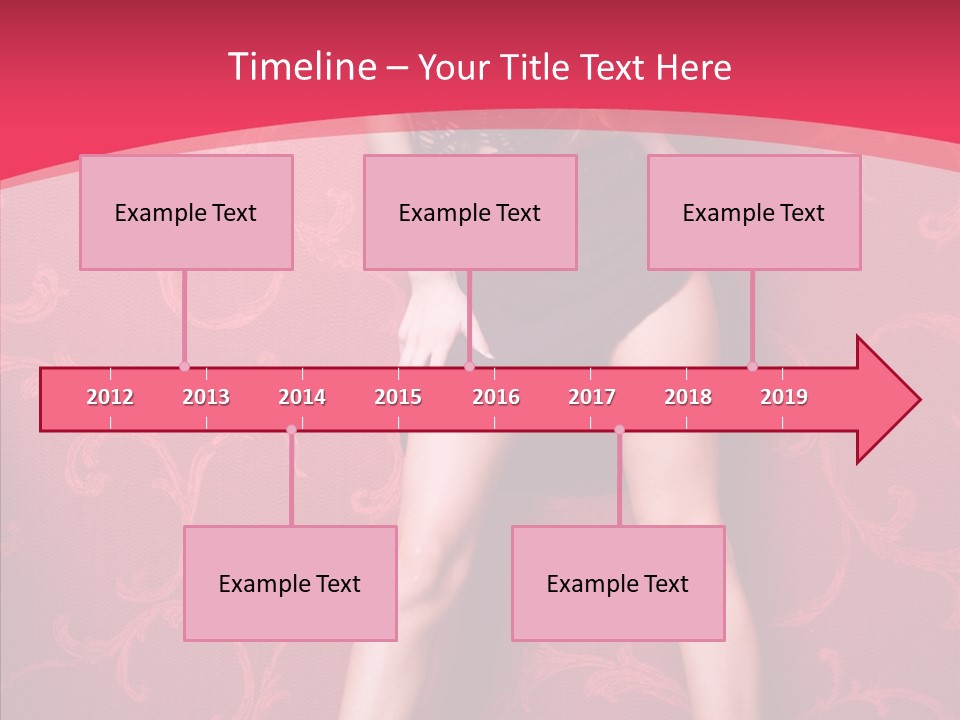 Timeline – Your Title Text Here

Example Text

Example Text

Example Text

2012 2013 2014 2015 2016 2017 2018 2019

Example Text

Example Text